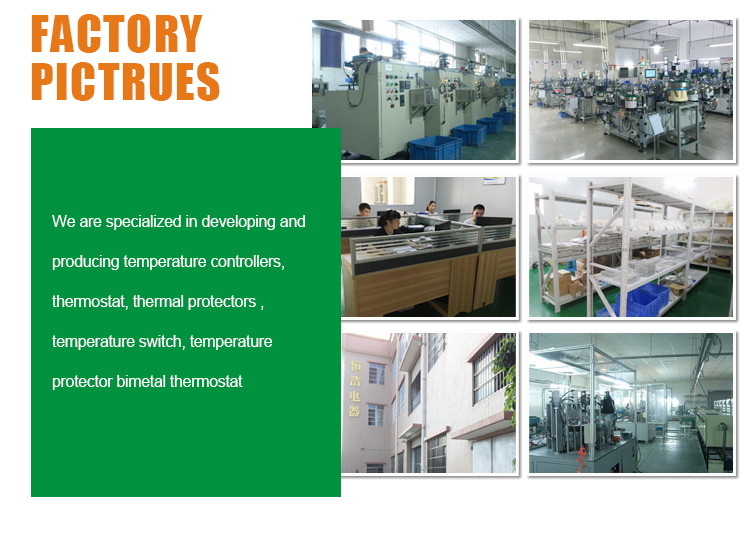 FACTORY PICTRUES

We are specialized in developing and producing temperature controllers, thermostat, thermal protectors , temperature switch, temperature protector bimetal thermostat

恒浩电器